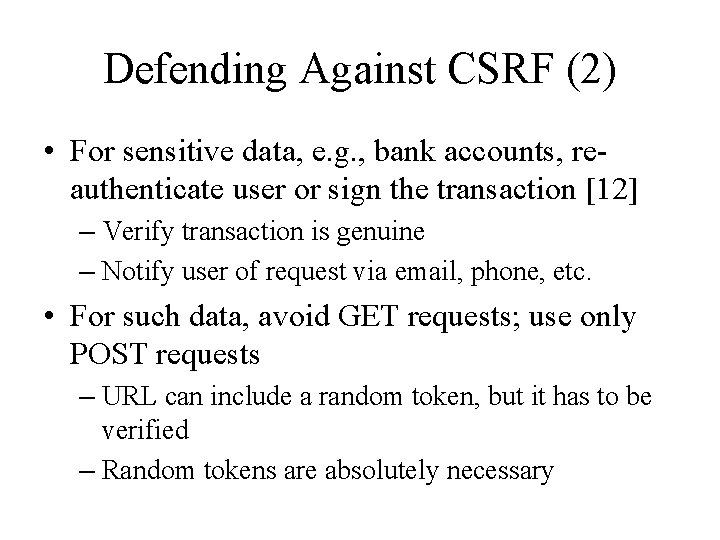 Defending Against CSRF (2)

• For sensitive data, e.g., bank accounts, re-authenticate user or sign the transaction [12]
– Verify transaction is genuine
– Notify user of request via email, phone, etc.

• For such data, avoid GET requests; use only POST requests
– URL can include a random token, but it has to be verified
– Random tokens are absolutely necessary